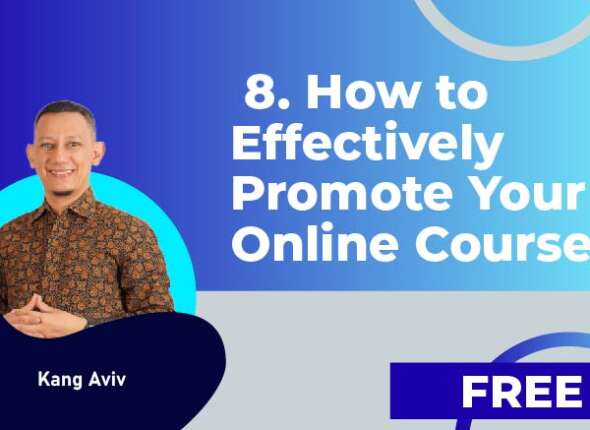 8. How to Effectively Promote Your Online Course

Kang Aviv

FREE